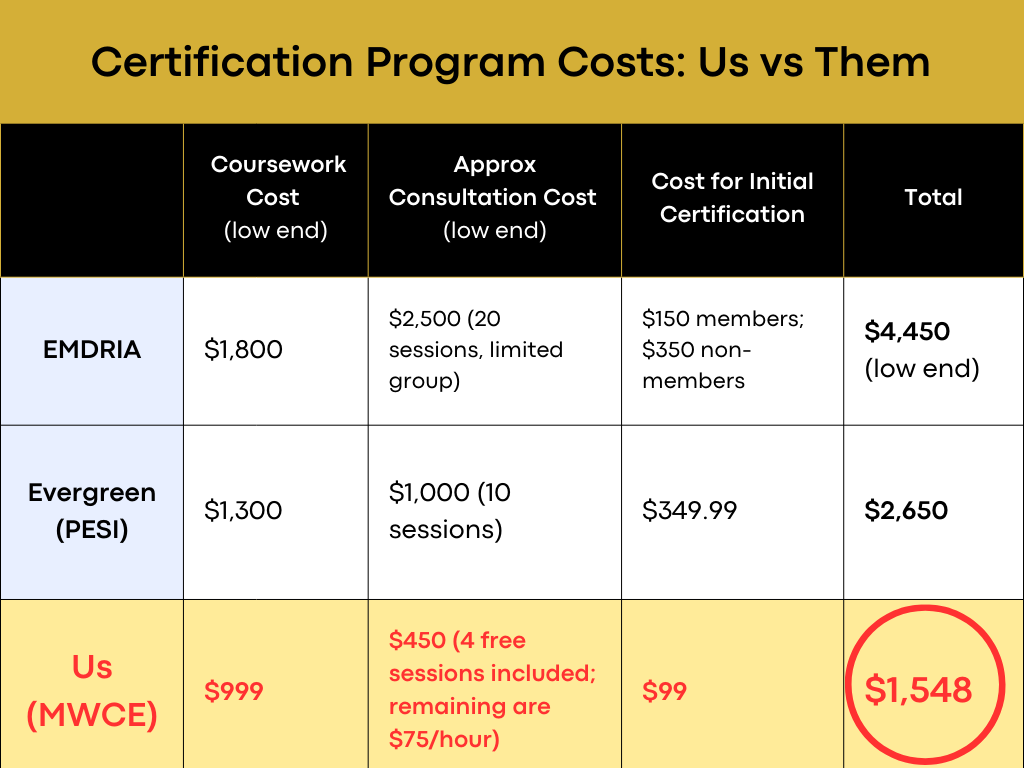 Certification Program Costs: Us vs Them

|  | Coursework Cost (low end) | Approx Consultation Cost (low end) | Cost for Initial Certification | Total |
|---|---|---|---|---|
| EMDRIA | \$1,800 | \$2,500 (20 sessions, limited group) | \$150 members; \$350 non-members | \$4,450 (low end) |
| Evergreen (PESI) | \$1,300 | \$1,000 (10 sessions) | \$349.99 | \$2,650 |
| Us (MWCE) | \$999 | \$450 (4 free sessions included; remaining are \$75/hour) | \$99 | \$1,548 |